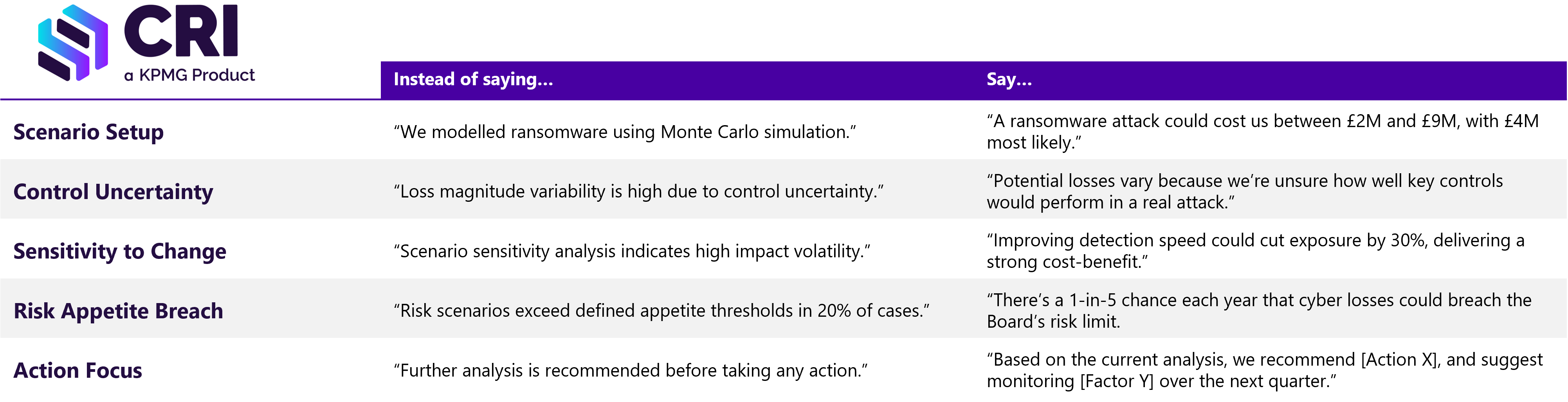 CRI
a KPMG Product

| | Instead of saying... | Say... |
|---|---|---|
| Scenario Setup | “We modelled ransomware using Monte Carlo simulation.” | “A ransomware attack could cost us between £2M and £9M, with £4M most likely.” |
| Control Uncertainty | “Loss magnitude variability is high due to control uncertainty.” | “Potential losses vary because we’re unsure how well key controls would perform in a real attack.” |
| Sensitivity to Change | “Scenario sensitivity analysis indicates high impact volatility.” | “Improving detection speed could cut exposure by 30%, delivering a strong cost-benefit.” |
| Risk Appetite Breach | “Risk scenarios exceed defined appetite thresholds in 20% of cases.” | “There’s a 1-in-5 chance each year that cyber losses could breach the Board’s risk limit. |
| Action Focus | “Further analysis is recommended before taking any action.” | “Based on the current analysis, we recommend [Action X], and suggest monitoring [Factor Y] over the next quarter.” |